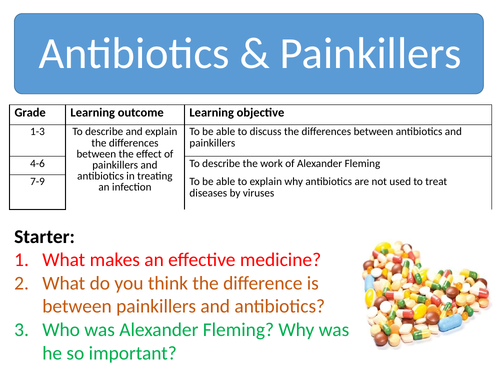 Antibiotics & Painkillers

| Grade | Learning outcome | Learning objective |
|---|---|---|
| 1-3 | To describe and explain the differences between the effect of painkillers and antibiotics in treating an infection | To be able to discuss the differences between antibiotics and painkillers |
| 4-6 | | To describe the work of Alexander Fleming |
| 7-9 | | To be able to explain why antibiotics are not used to treat diseases by viruses |

Starter:
1. What makes an effective medicine?
2. What do you think the difference is between painkillers and antibiotics?
3. Who was Alexander Fleming? Why was he so important?